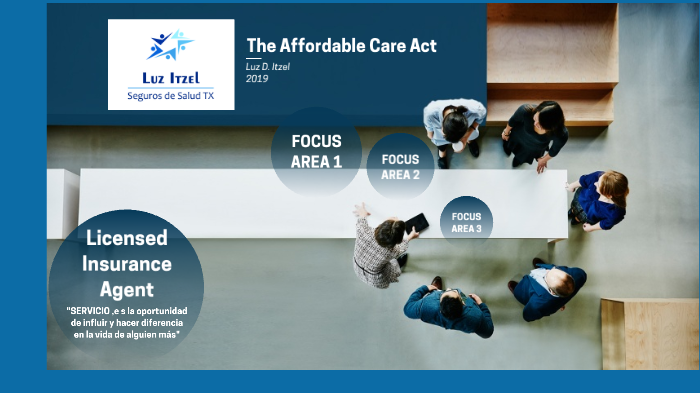 Luz Itzel
Seguros de Salud TX

The Affordable Care Act

Luz D. Itzel
2019

FOCUS AREA 1

FOCUS AREA 2

FOCUS AREA 3

Licensed Insurance Agent

"SERVICIO ,e s la oportunidad de influir y hacer diferencia en la vida de alguien más"